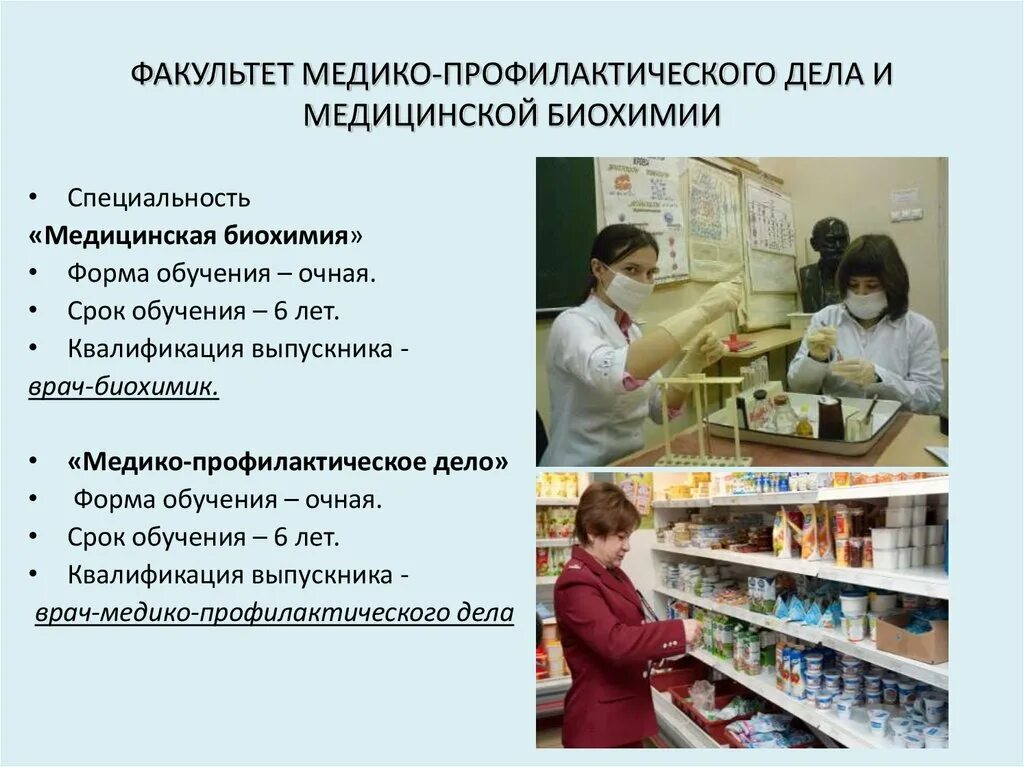 ФАКУЛЬТЕТ МЕДИКО-ПРОФИЛАКТИЧЕСКОГО ДЕЛА И МЕДИЦИНСКОЙ БИОХИМИИ

• Специальность
«Медицинская биохимия»
• Форма обучения – очная.
• Срок обучения – 6 лет.
• Квалификация выпускника - врач-биохимик.

• «Медико-профилактическое дело»
• Форма обучения – очная.
• Срок обучения – 6 лет.
• Квалификация выпускника - врач-медико-профилактического дела